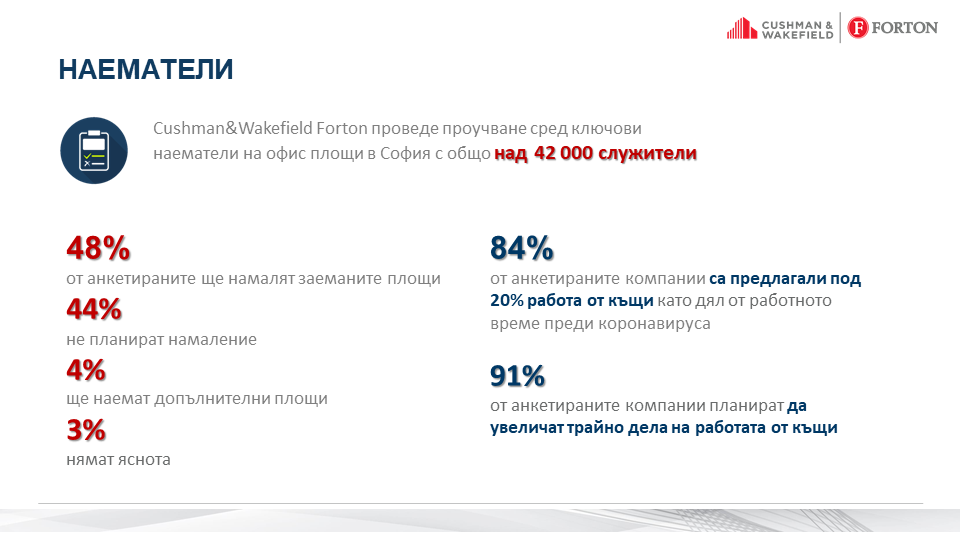 CUSHMAN & WAKEFIELD
FORTON

НАЕМАТЕЛИ

Cushman&Wakefield Forton проведе проучване сред ключови наематели на офис площи в София с общо над 42 000 служители

48%
от анкетираните ще намалят заеманите площи

44%
не планират намаление

4%
ще наемат допълнителни площи

3%
нямат яснота

84%
от анкетираните компании са предлагали под 20% работа от къщи като дял от работното време преди коронавируса

91%
от анкетираните компании планират да увеличат трайно дела на работата от къщи